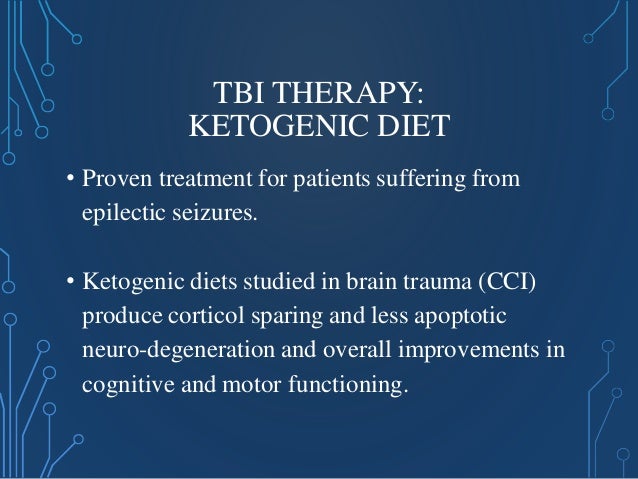 TBI THERAPY:
KETOGENIC DIET

• Proven treatment for patients suffering from epilectic seizures.

• Ketogenic diets studied in brain trauma (CCI) produce corticol sparing and less apoptotic neuro-degeneration and overall improvements in cognitive and motor functioning.